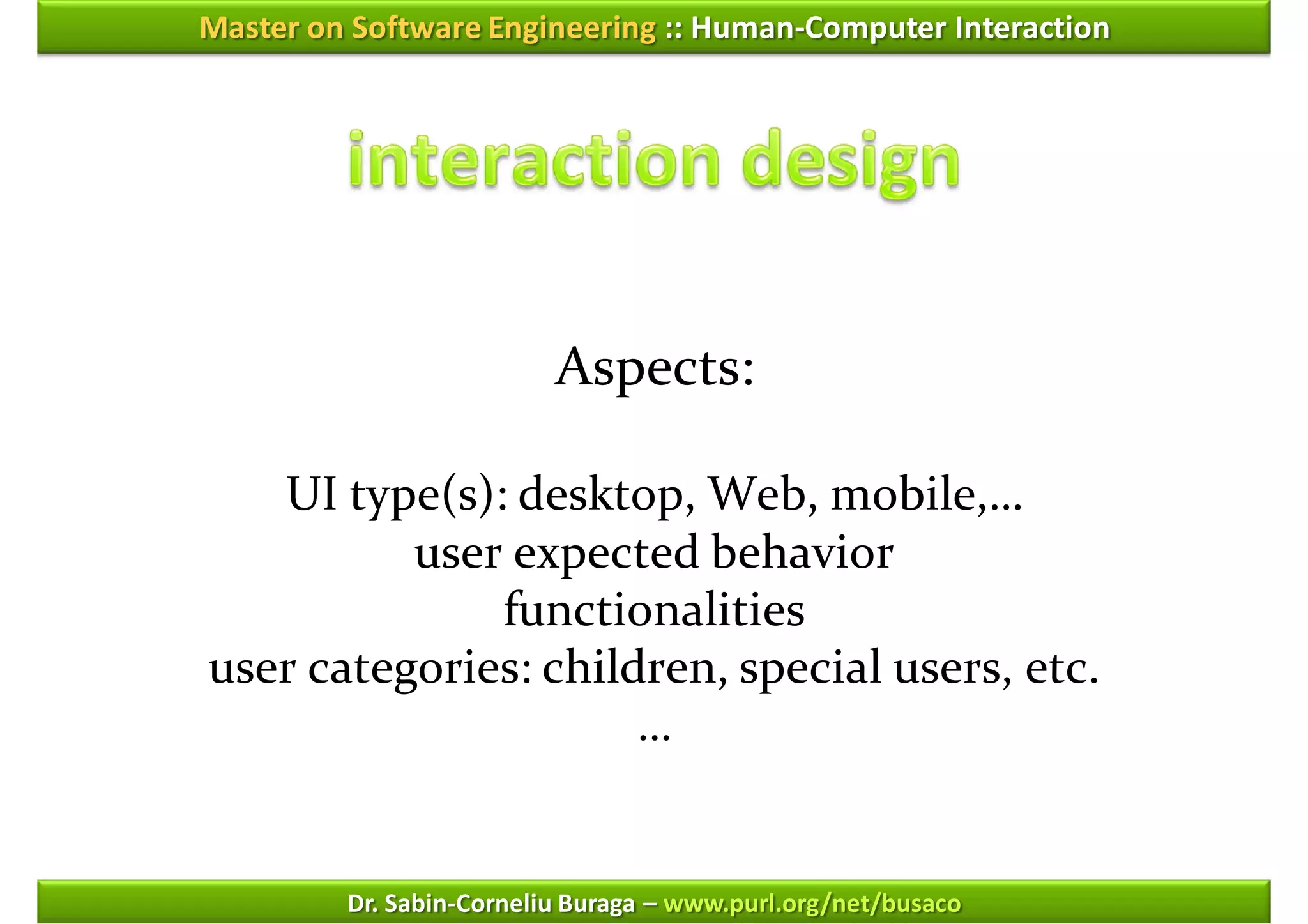 Master on Software Engineering :: Human-Computer Interaction

interaction design

Aspects:

UI type(s): desktop, Web, mobile,...
user expected behavior
functionalities
user categories: children, special users, etc.
...

Dr. Sabin-Corneliu Buraga – www.purl.org/net/busaco